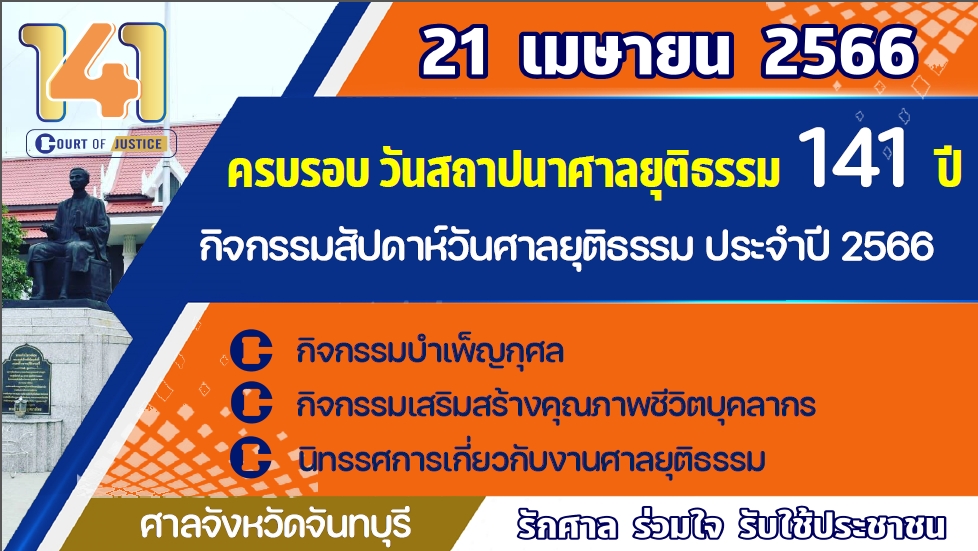 141
COURT OF JUSTICE

21 เมษายน 2566

ครบรอบ วันสถาปนาศาลยุติธรรม 141 ปี

กิจกรรมสัปดาห์วันศาลยุติธรรม ประจำปี 2566

กิจกรรมบำเพ็ญกุศล

กิจกรรมเสริมสร้างคุณภาพชีวิตบุคลากร

นิทรรศการเกี่ยวกับงานศาลยุติธรรม

ศาลจังหวัดจันทบุรี

รักศาล ร่วมใจ รับใช้ประชาชน